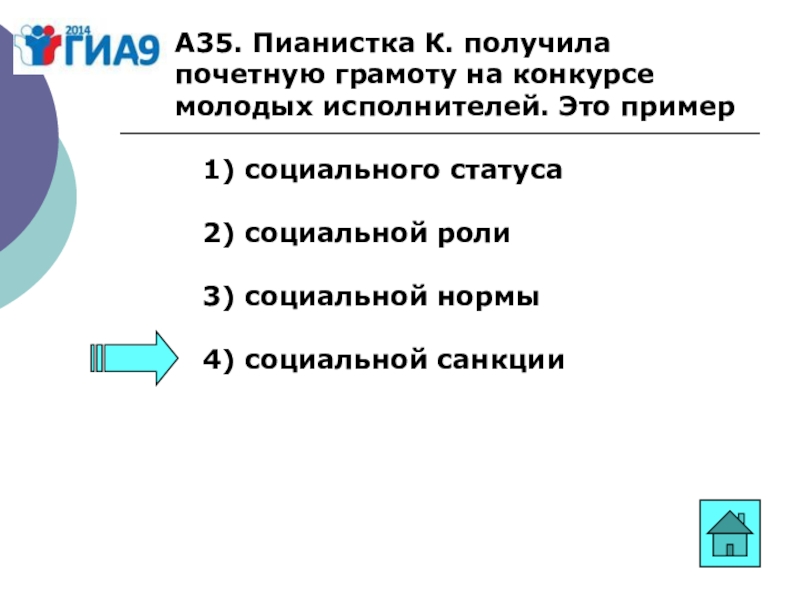 2014
ГИА9

А35. Пианистка К. получила почетную грамоту на конкурсе молодых исполнителей. Это пример

1) социального статуса

2) социальной роли

3) социальной нормы

4) социальной санкции